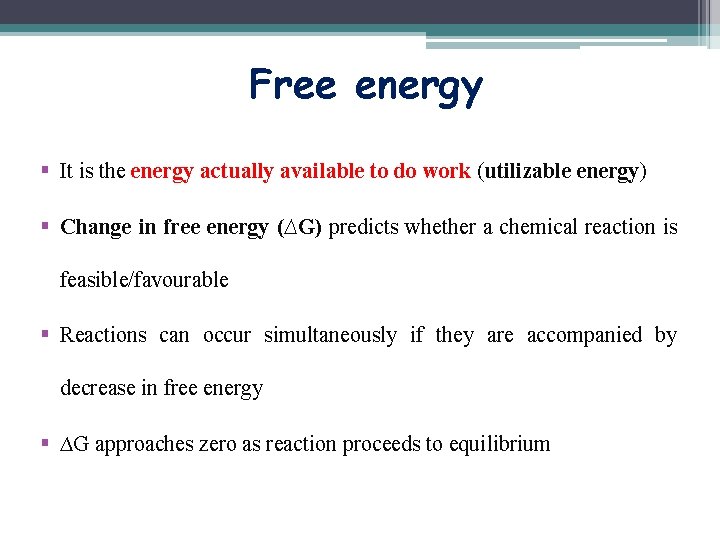 Free energy

▪ It is the energy actually available to do work (utilizable energy)

▪ Change in free energy ($\Delta G$) predicts whether a chemical reaction is feasible/favourable

▪ Reactions can occur simultaneously if they are accompanied by decrease in free energy

▪ $\Delta G$ approaches zero as reaction proceeds to equilibrium